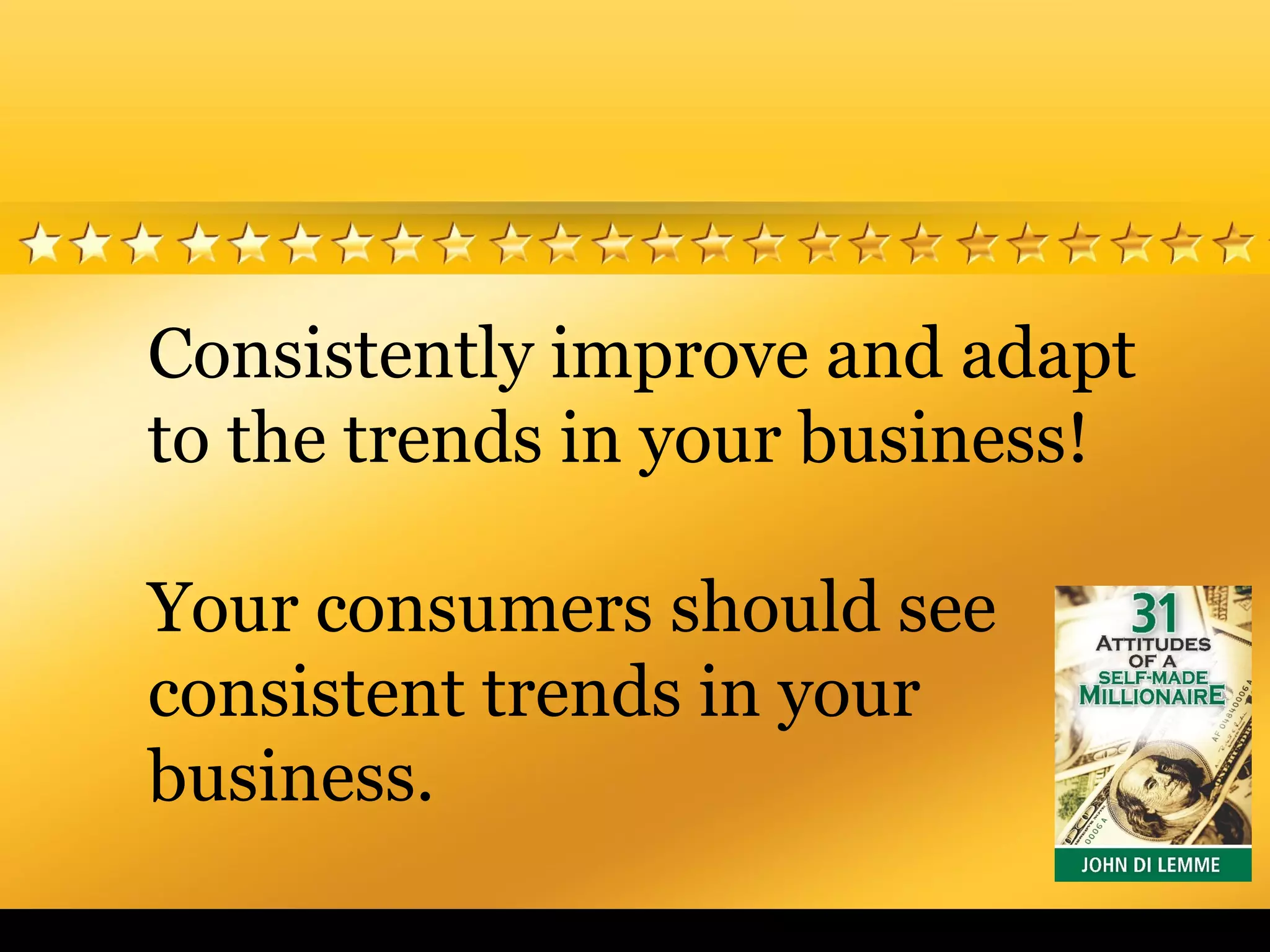 Consistently improve and adapt to the trends in your business!

Your consumers should see consistent trends in your business.

31
ATTITUDES OF A SELF-MADE MILLIONAIRE

AF 04840006 A
0006 A

JOHN DI LEMME